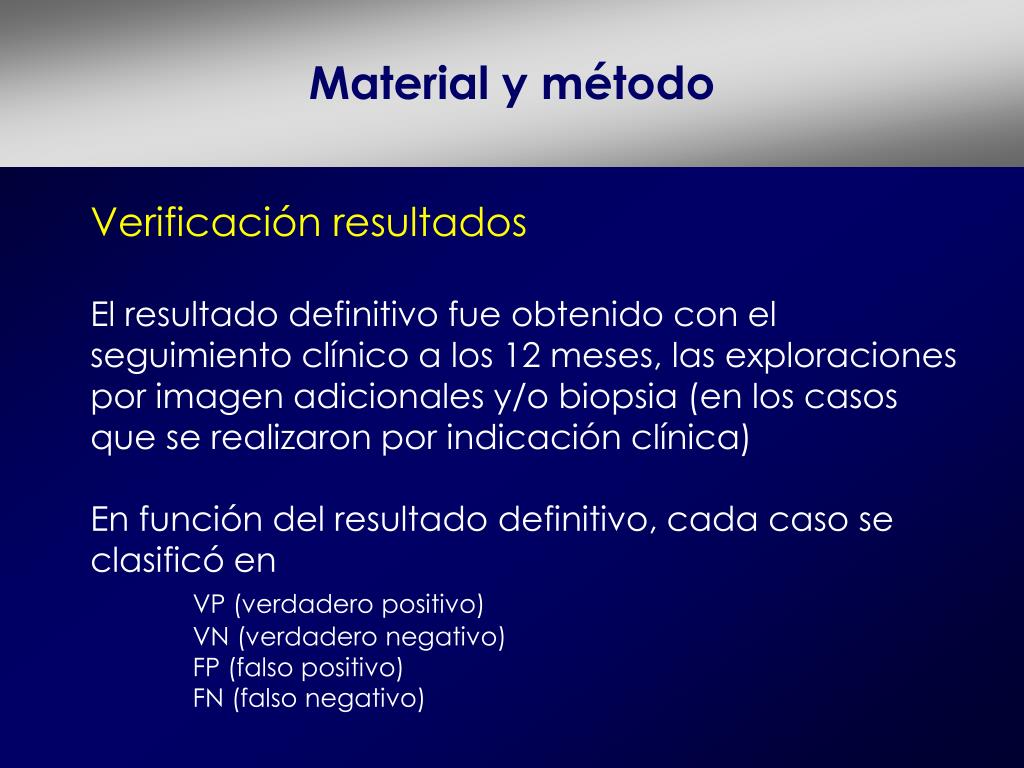 Material y método

Verificación resultados

El resultado definitivo fue obtenido con el seguimiento clínico a los 12 meses, las exploraciones por imagen adicionales y/o biopsia (en los casos que se realizaron por indicación clínica)

En función del resultado definitivo, cada caso se clasificó en

VP (verdadero positivo)
VN (verdadero negativo)
FP (falso positivo)
FN (falso negativo)